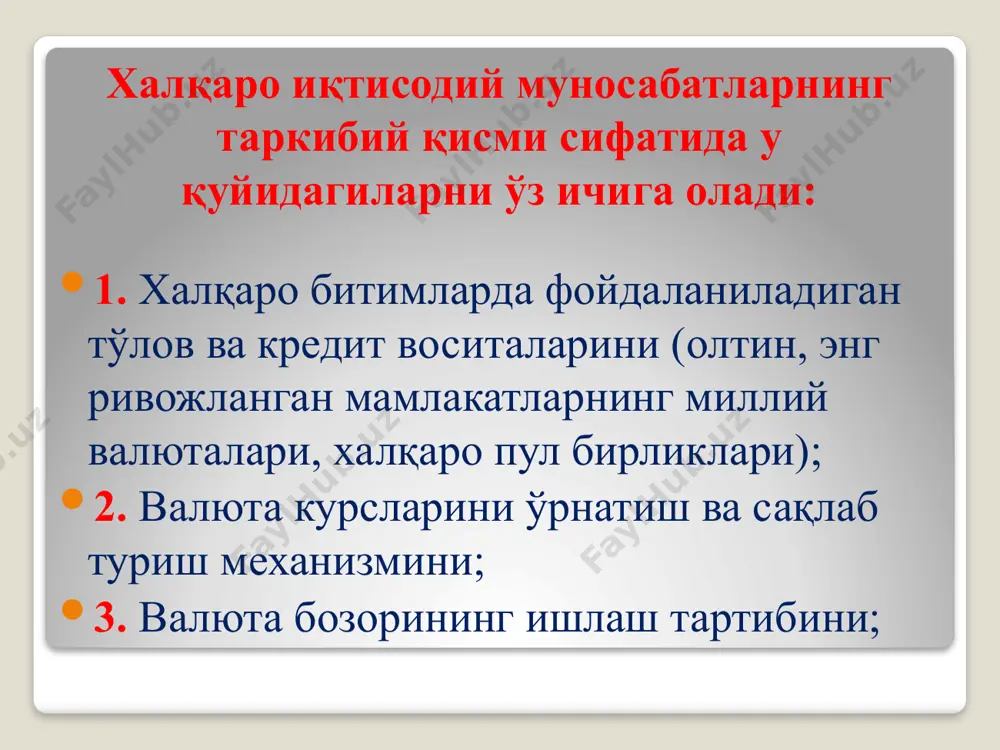 Халқаро иқтисодий муносабатларнинг таркибий қисми сифатида у қуйидагиларни ўз ичига олади:

1. Халқаро битимларда фойдаланиладиган тўлов ва кредит воситаларини (олтин, энг ривожланган мамлакатларнинг миллий валюталари, халқаро пул бирликлари);

2. Валюта курсларини ўрнатиш ва сақлаб туриш механизмини;

3. Валюта бозорининг ишлаш тартибини;

FaylHub.uz